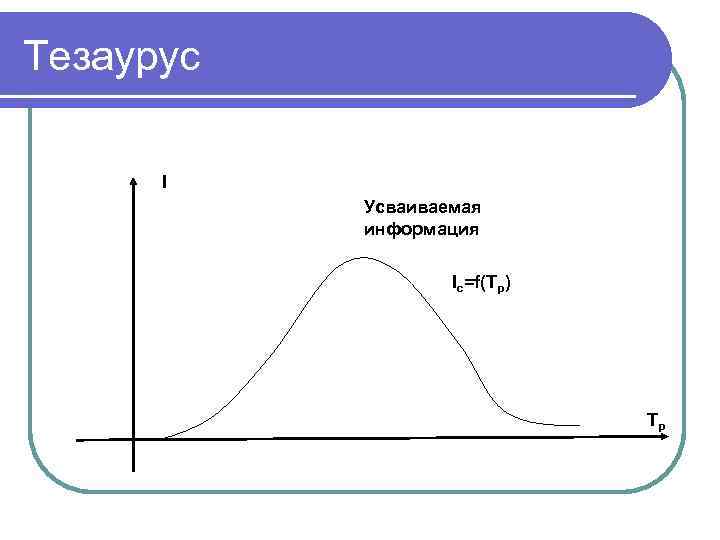 Тезаурус

I

Усваиваемая информация

$I_c=f(T_p)$

$T_p$